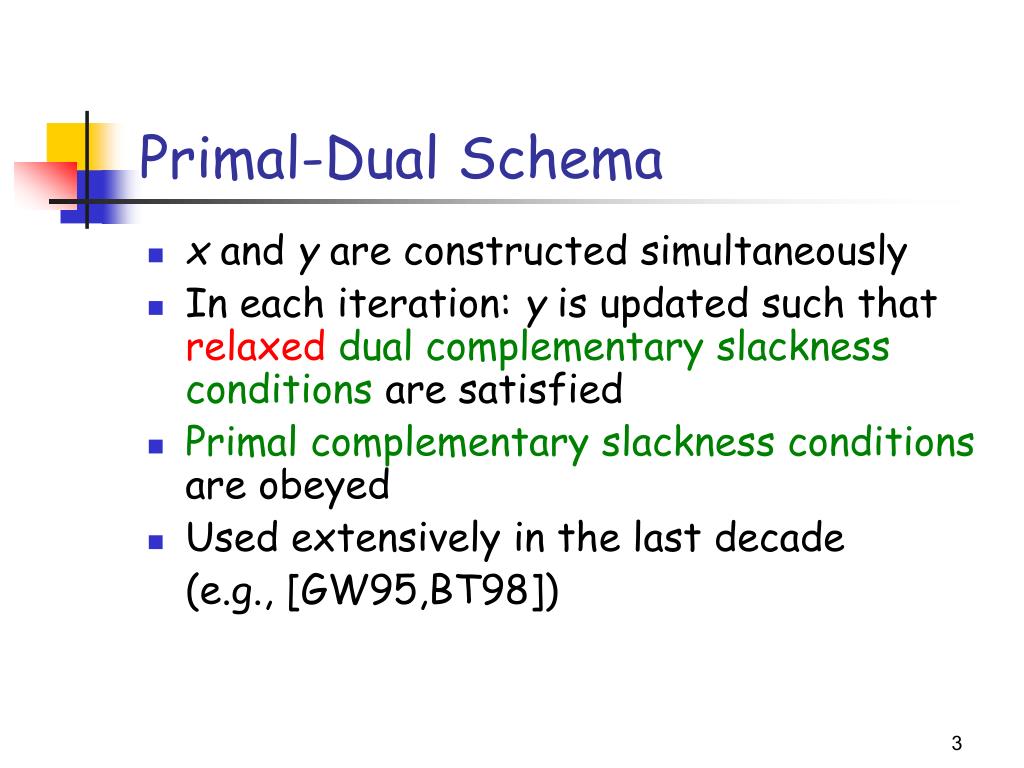 Primal-Dual Schema

- $x$ and $y$ are constructed simultaneously
- In each iteration: $y$ is updated such that relaxed dual complementary slackness conditions are satisfied
- Primal complementary slackness conditions are obeyed
- Used extensively in the last decade
(e.g., [GW95,BT98])

3